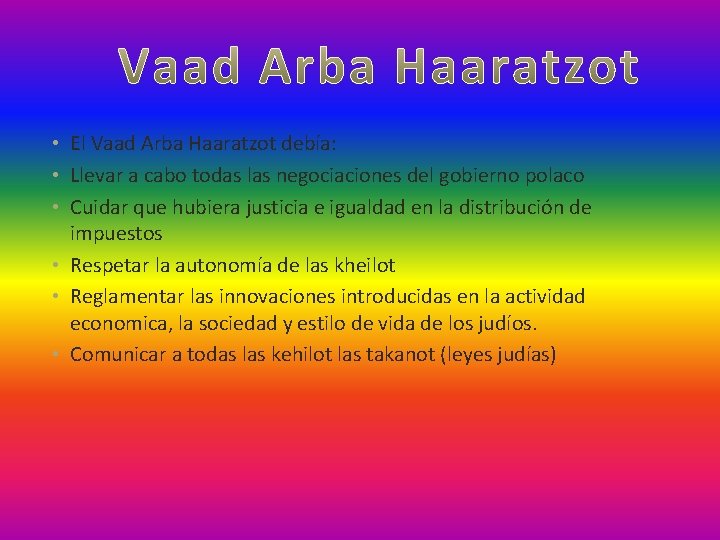 Vaad Arba Haaratzot

• El Vaad Arba Haaratzot debía:
• Llevar a cabo todas las negociaciones del gobierno polaco
• Cuidar que hubiera justicia e igualdad en la distribución de impuestos
• Respetar la autonomía de las kheilot
• Reglamentar las innovaciones introducidas en la actividad economica, la sociedad y estilo de vida de los judíos.
• Comunicar a todas las kehilot las takanot (leyes judías)